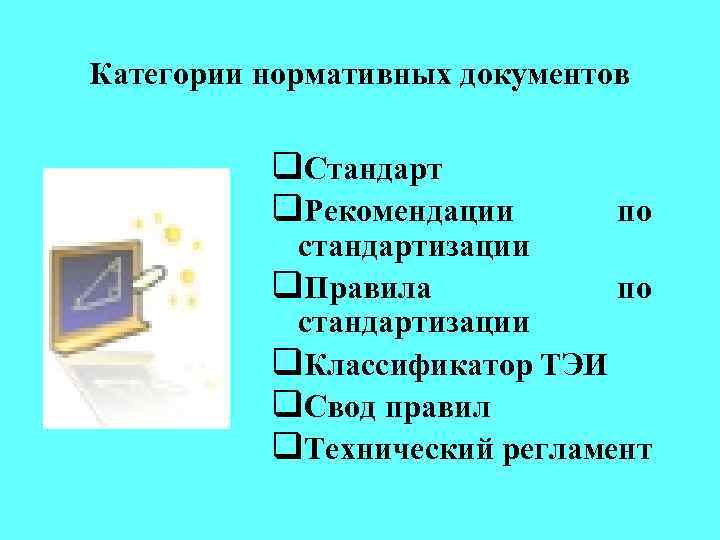 Категории нормативных документов

❑Стандарт
❑Рекомендации по стандартизации
❑Правила по стандартизации
❑Классификатор ТЭИ
❑Свод правил
❑Технический регламент